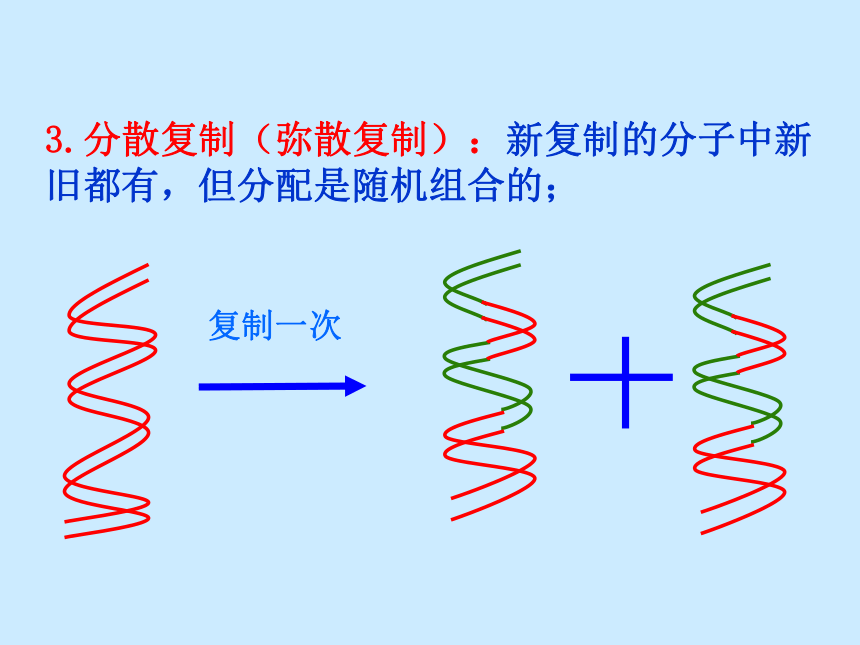 3.分散复制（弥散复制）：新复制的分子中新旧都有，但分配是随机组合的；

复制一次